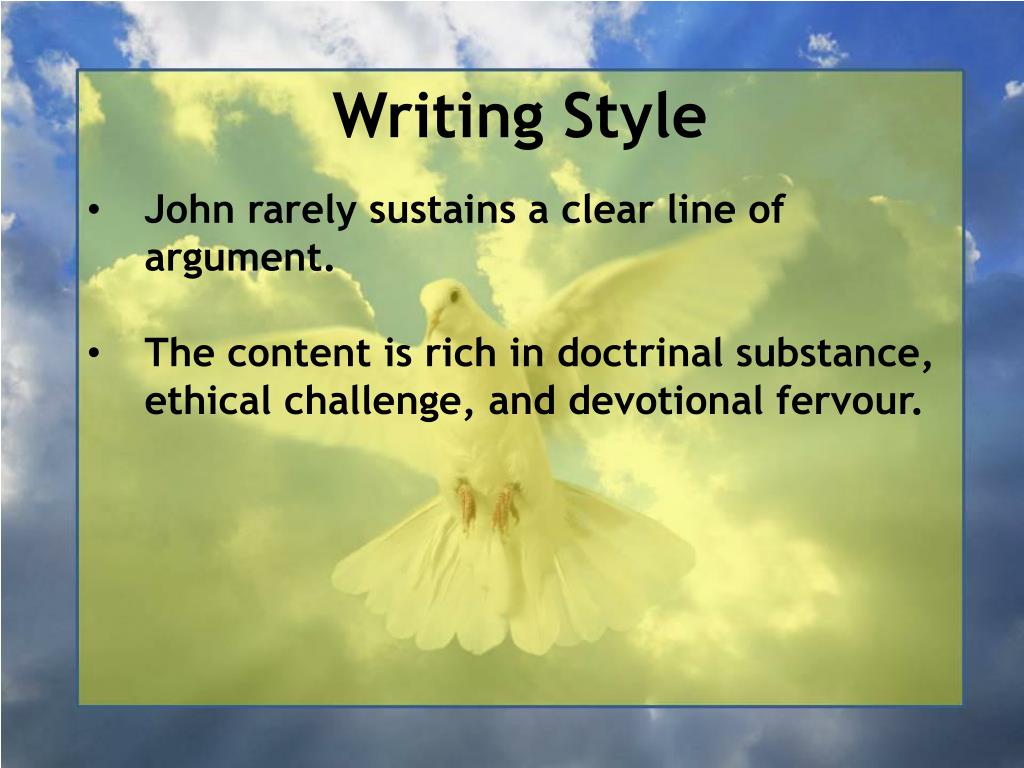 Writing Style

• John rarely sustains a clear line of argument.

• The content is rich in doctrinal substance, ethical challenge, and devotional fervour.